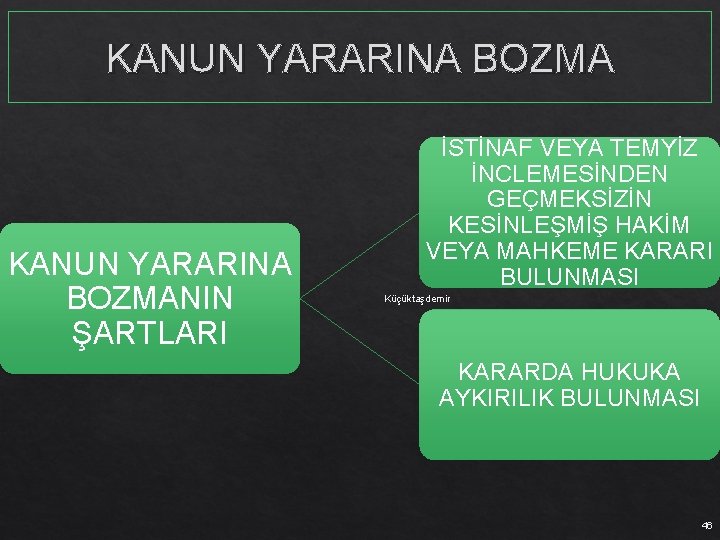 KANUN YARARINA BOZMA

KANUN YARARINA BOZMANIN ŞARTLARI

İSTİNAF VEYA TEMYİZ İNCLEMESİNDEN GEÇMEKSİZİN KESİNLEŞMİŞ HAKİM VEYA MAHKEME KARARI BULUNMASI

Küçüktaşdemir

KARARDA HUKUKA AYKIRILIK BULUNMASI

46